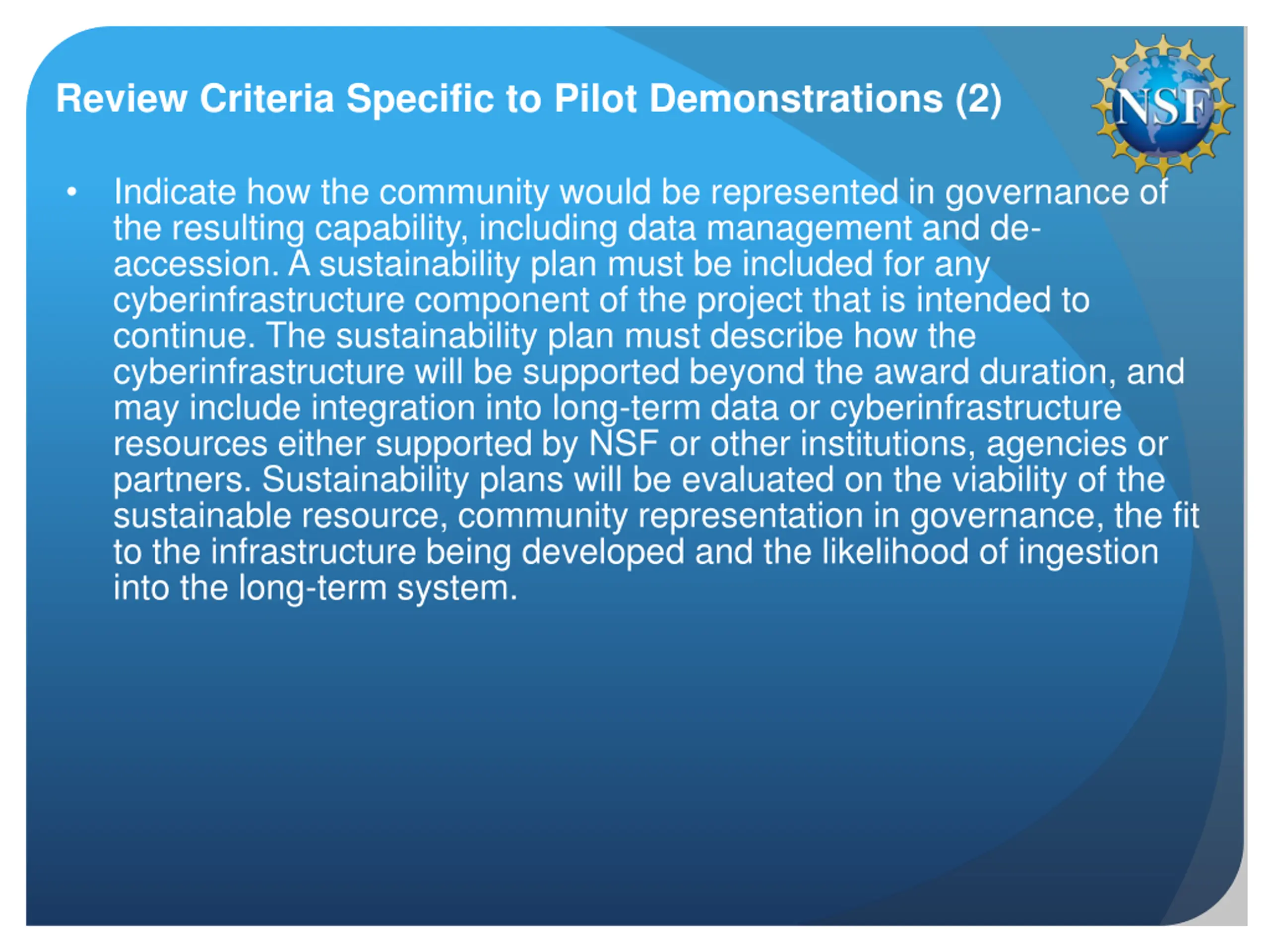 Review Criteria Specific to Pilot Demonstrations (2)

NSF

• Indicate how the community would be represented in governance of the resulting capability, including data management and de-accession. A sustainability plan must be included for any cyberinfrastructure component of the project that is intended to continue. The sustainability plan must describe how the cyberinfrastructure will be supported beyond the award duration, and may include integration into long-term data or cyberinfrastructure resources either supported by NSF or other institutions, agencies or partners. Sustainability plans will be evaluated on the viability of the sustainable resource, community representation in governance, the fit to the infrastructure being developed and the likelihood of ingestion into the long-term system.